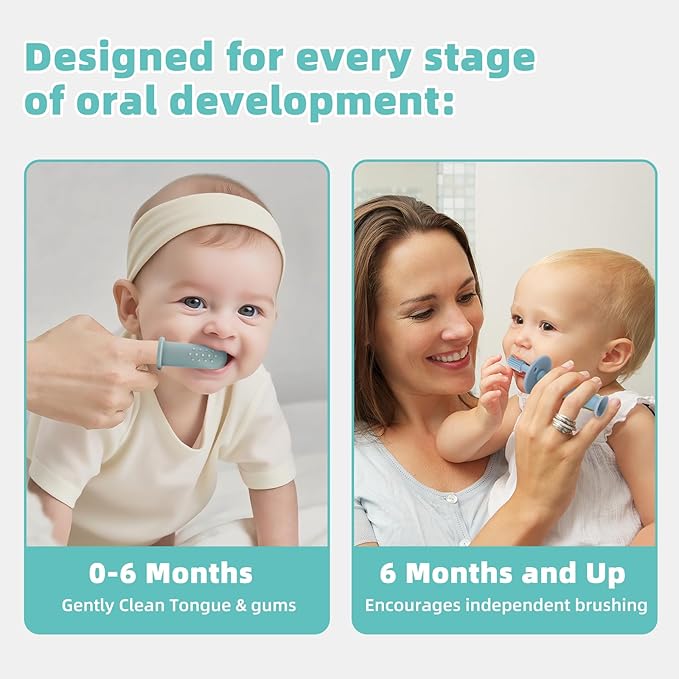 Designed for every stage of oral development:

0-6 Months
Gently Clean Tongue & gums

6 Months and Up
Encourages independent brushing